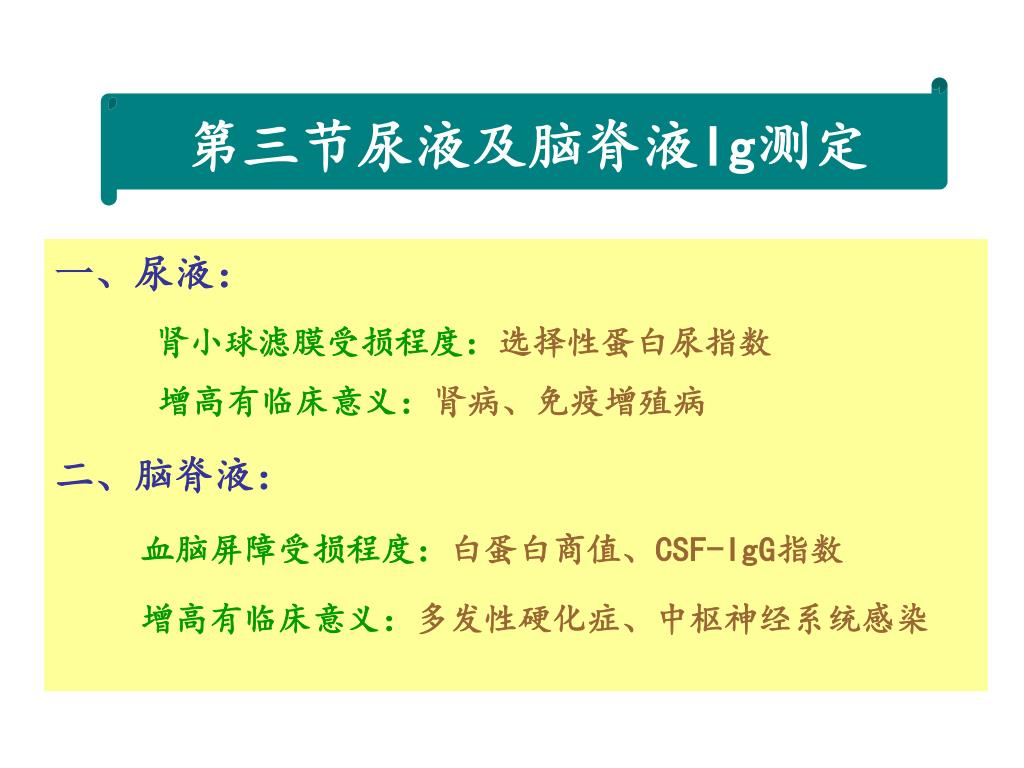 第三节尿液及脑脊液Ig测定

一、尿液：

肾小球滤膜受损程度：选择性蛋白尿指数

增高有临床意义：肾病、免疫增殖病

二、脑脊液：

血脑屏障受损程度：白蛋白商值、CSF-IgG指数

增高有临床意义：多发性硬化症、中枢神经系统感染